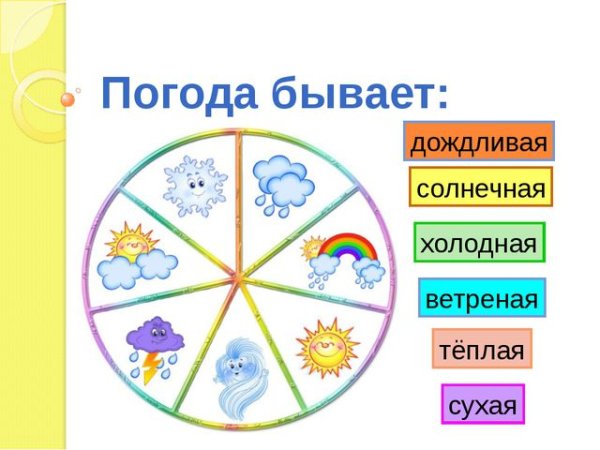 Погода бывает:

дождливая

солнечная

холодная

ветреная

тёплая

сухая